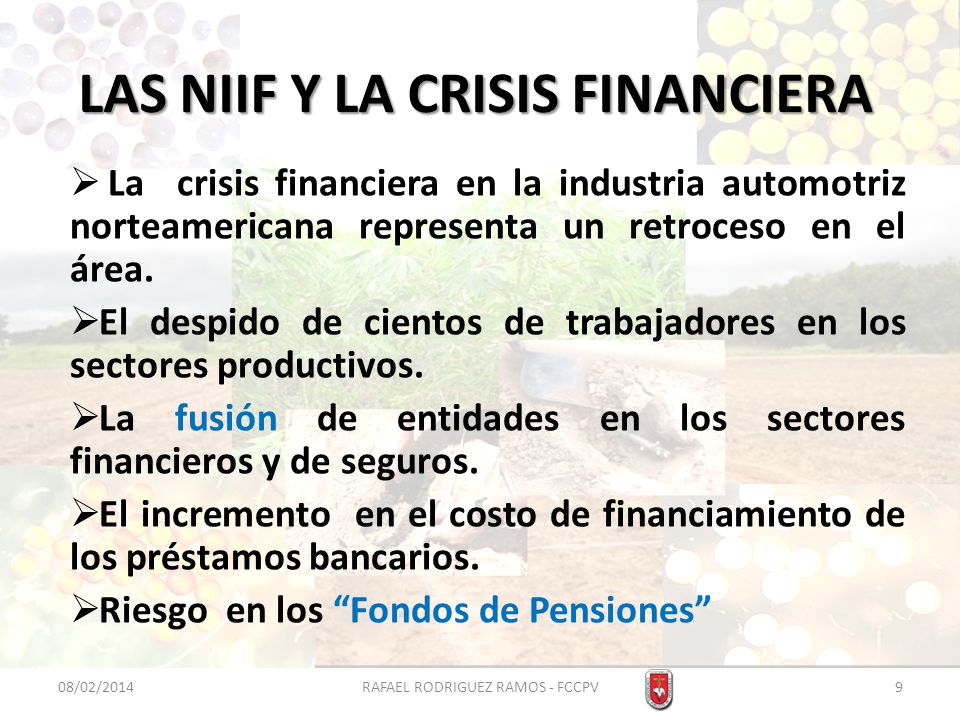 LAS NIIF Y LA CRISIS FINANCIERA

➢ La crisis financiera en la industria automotriz norteamericana representa un retroceso en el área.

➢El despido de cientos de trabajadores en los sectores productivos.

➢La fusión de entidades en los sectores financieros y de seguros.

➢El incremento en el costo de financiamiento de los préstamos bancarios.

➢Riesgo en los “Fondos de Pensiones”

08/02/2014 RAFAEL RODRIGUEZ RAMOS - FCCPV 9